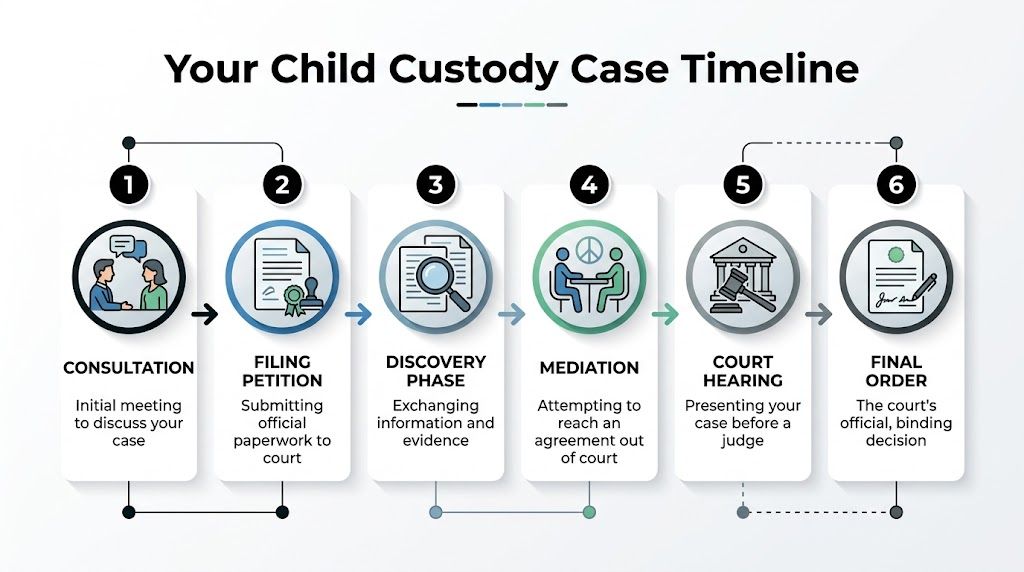 Your Child Custody Case Timeline

1
CONSULTATION
Initial meeting to discuss your case

2
FILING PETITION
Submitting official paperwork to court

3
DISCOVERY PHASE
Exchanging information and evidence

4
MEDIATION
Attempting to reach an agreement out of court

5
COURT HEARING
Presenting your case before a judge

6
FINAL ORDER
The court's official, binding decision